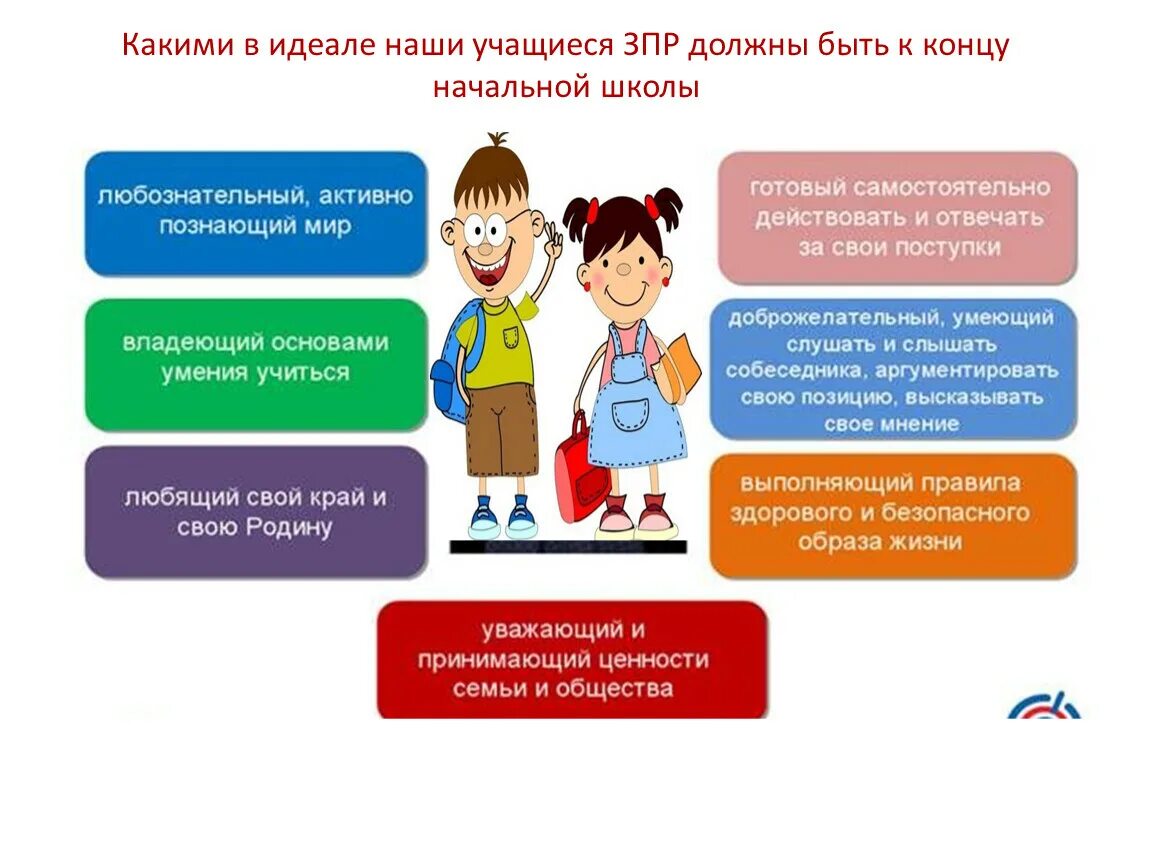 Какими в идеале наши учащиеся ЗПР должны быть к концу начальной школы

любознательный, активно познающий мир

владеющий основами умения учиться

любящий свой край и свою Родину

готовый самостоятельно действовать и отвечать за свои поступки

доброжелательный, умеющий слушать и слышать собеседника, аргументировать свою позицию, высказывать свое мнение

выполняющий правила здорового и безопасного образа жизни

уважающий и принимающий ценности семьи и общества